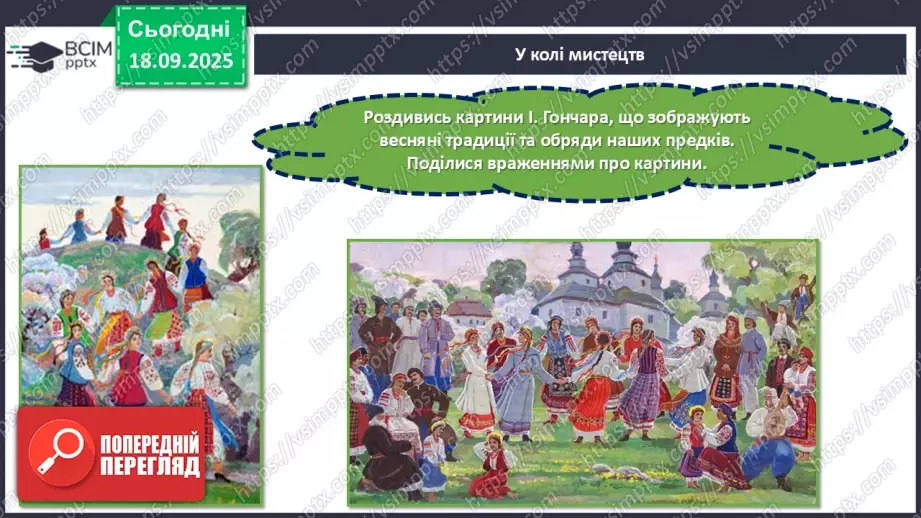 ВСІМ pptx

Сьогодні 18.09.2025

У колі мистецтв

Роздивись картини І. Гончара, що зображують весняні традиції та обряди наших предків. Поділися враженнями про картини.

ПОПЕРЕДНІЙ ПЕРЕГЛЯД

https://vsimpptx.com